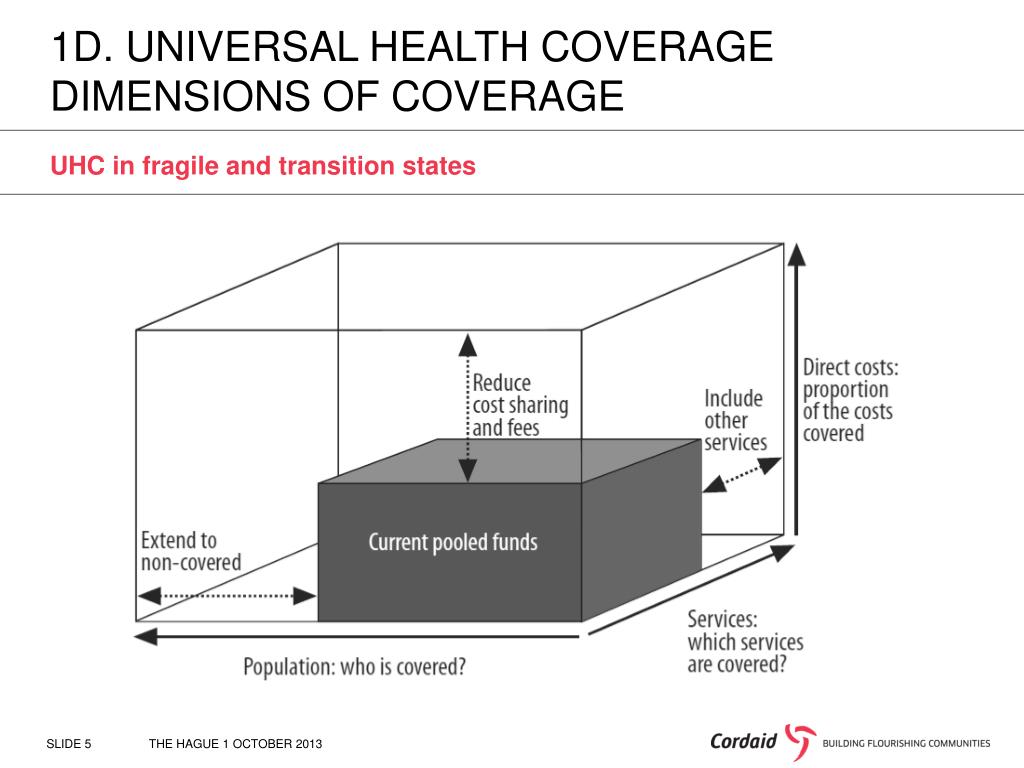 1D. UNIVERSAL HEALTH COVERAGE DIMENSIONS OF COVERAGE

UHC in fragile and transition states

Reduce cost sharing and fees

Include other services

Direct costs: proportion of the costs covered

Extend to non-covered

Current pooled funds

Services: which services are covered?

Population: who is covered?

SLIDE 5

THE HAGUE 1 OCTOBER 2013

Cordaid

BUILDING FLOURISHING COMMUNITIES